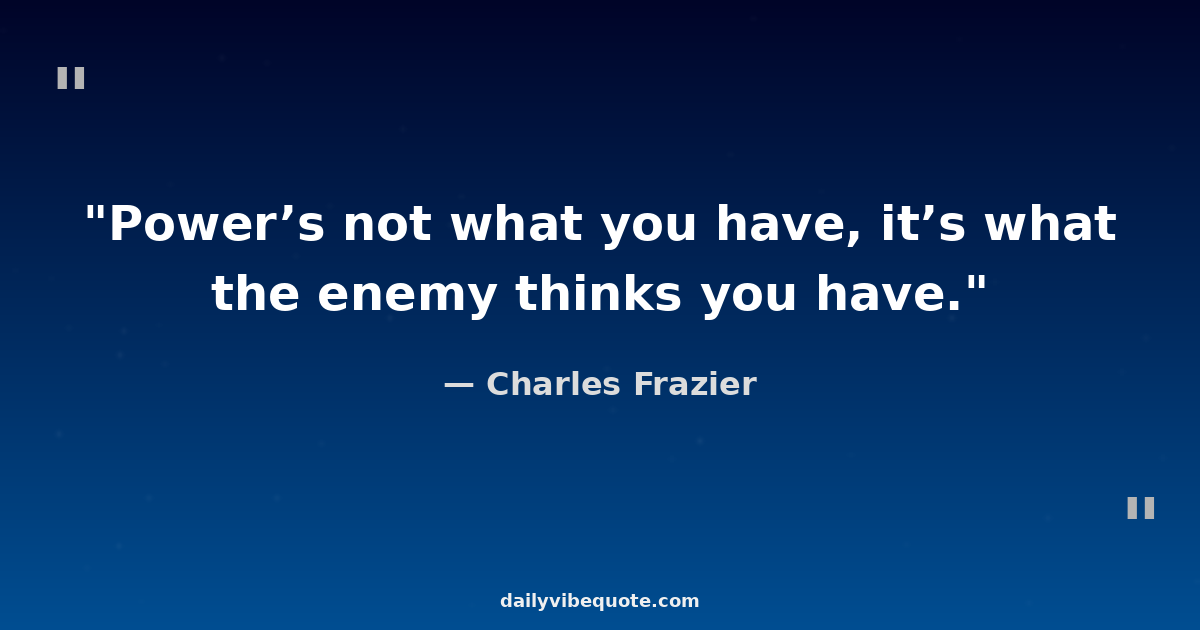 "

"Power’s not what you have, it’s what the enemy thinks you have."

— Charles Frazier

"

dailyvibequote.com